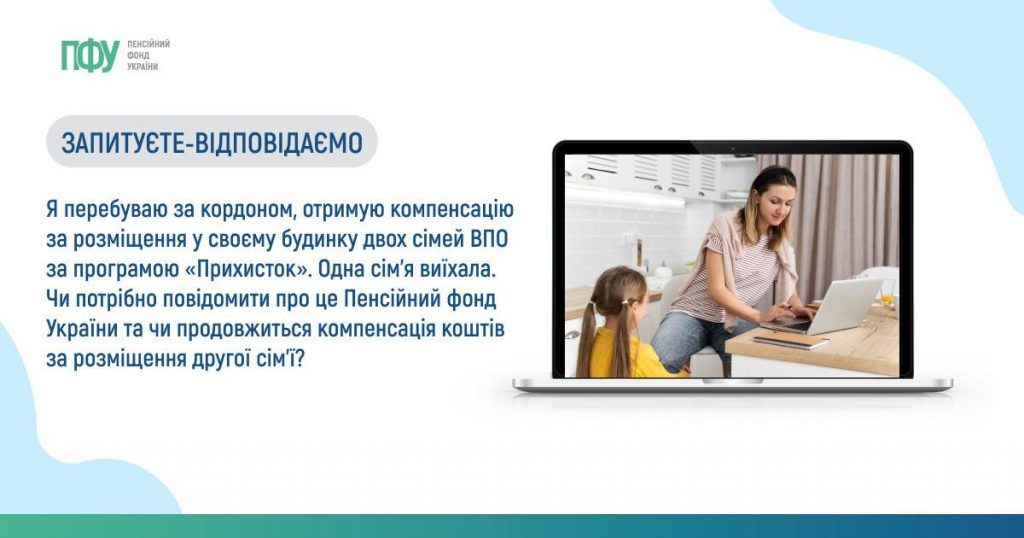 ПФУ ПЕНСІЙНИЙ ФОНД УКРАЇНИ

ЗАПИТУЄТЕ-ВІДПОВІДАЄМО

Я перебуваю за кордоном, отримую компенсацію за розміщення у своєму будинку двох сімей ВПО за програмою «Прихисток». Одна сім'я виїхала. Чи потрібно повідомити про це Пенсійний фонд України та чи продовжиться компенсація коштів за розміщення другої сім'ї?